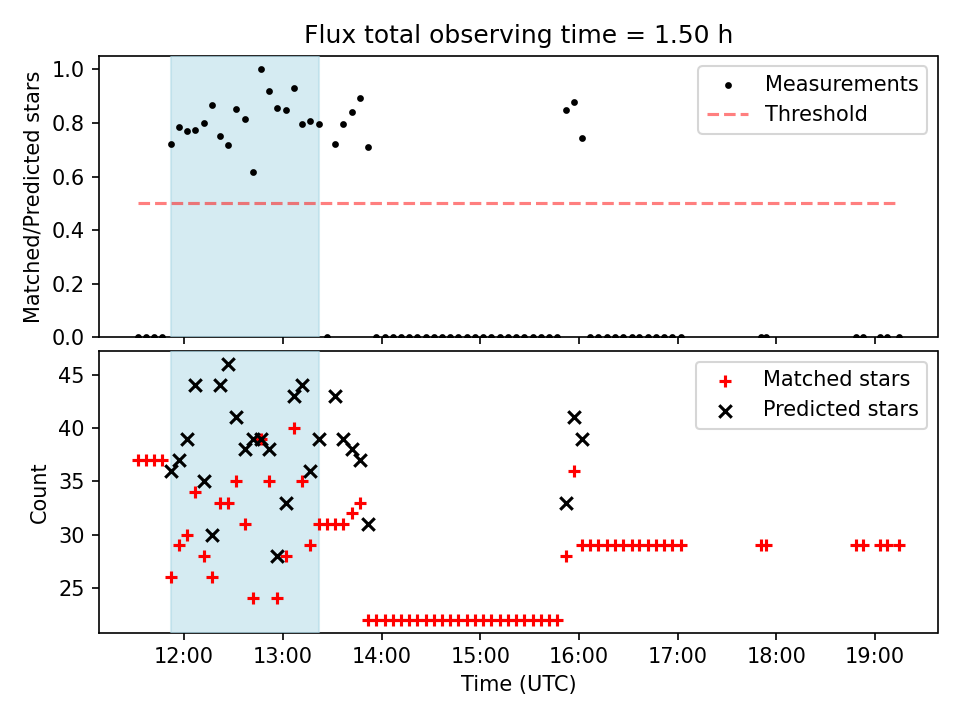 Flux total observing time = 1.50 h

Matched/Predicted stars

1.0
0.8
0.6
0.4
0.2
0.0

Measurements
Threshold

Count

45
40
35
30
25

Matched stars
Predicted stars

12:00
13:00
14:00
15:00
16:00
17:00
18:00
19:00

Time (UTC)